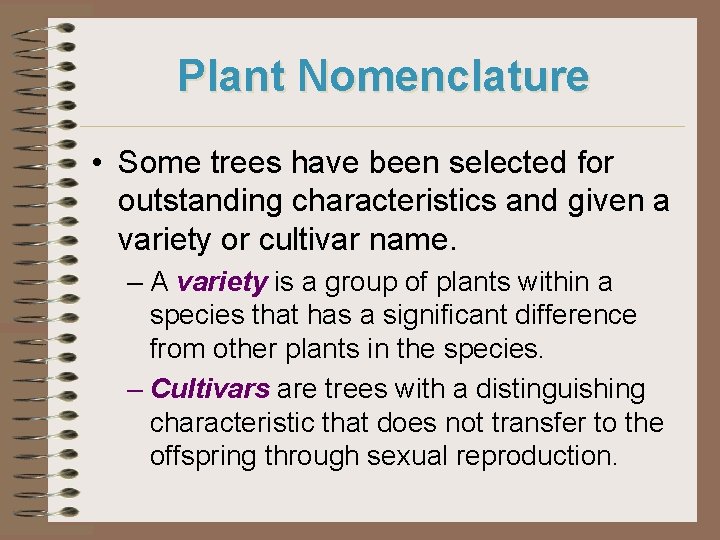 Plant Nomenclature

• Some trees have been selected for outstanding characteristics and given a variety or cultivar name.

– A variety is a group of plants within a species that has a significant difference from other plants in the species.

– Cultivars are trees with a distinguishing characteristic that does not transfer to the offspring through sexual reproduction.